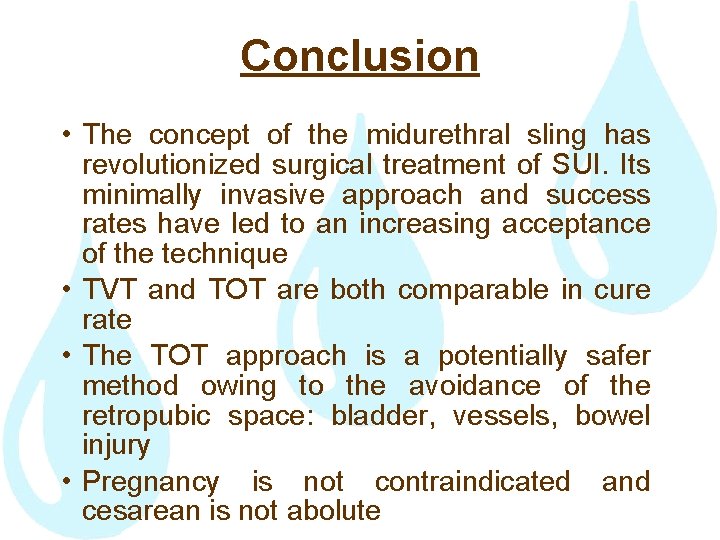 Conclusion

• The concept of the midurethral sling has revolutionized surgical treatment of SUI. Its minimally invasive approach and success rates have led to an increasing acceptance of the technique
• TVT and TOT are both comparable in cure rate
• The TOT approach is a potentially safer method owing to the avoidance of the retropubic space: bladder, vessels, bowel injury
• Pregnancy is not contraindicated and cesarean is not abolute